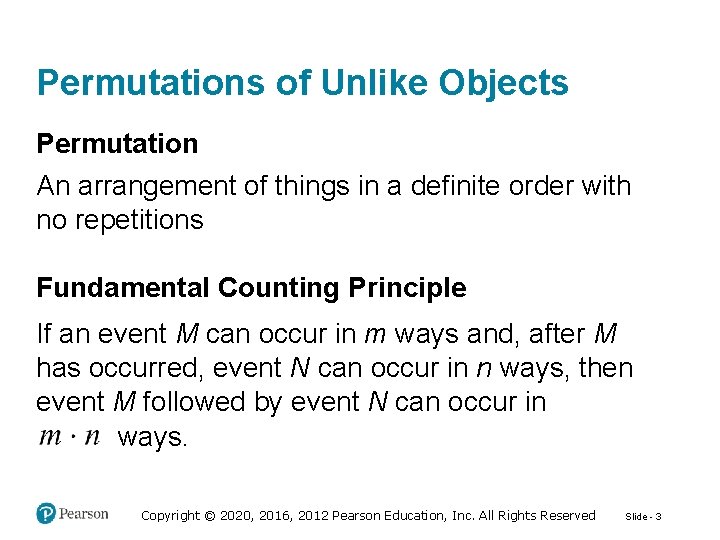 Permutations of Unlike Objects

Permutation

An arrangement of things in a definite order with no repetitions

Fundamental Counting Principle

If an event $M$ can occur in $m$ ways and, after $M$ has occurred, event $N$ can occur in $n$ ways, then event $M$ followed by event $N$ can occur in $m \cdot n$ ways.

Pearson

Copyright © 2020, 2016, 2012 Pearson Education, Inc. All Rights Reserved

Slide - 3